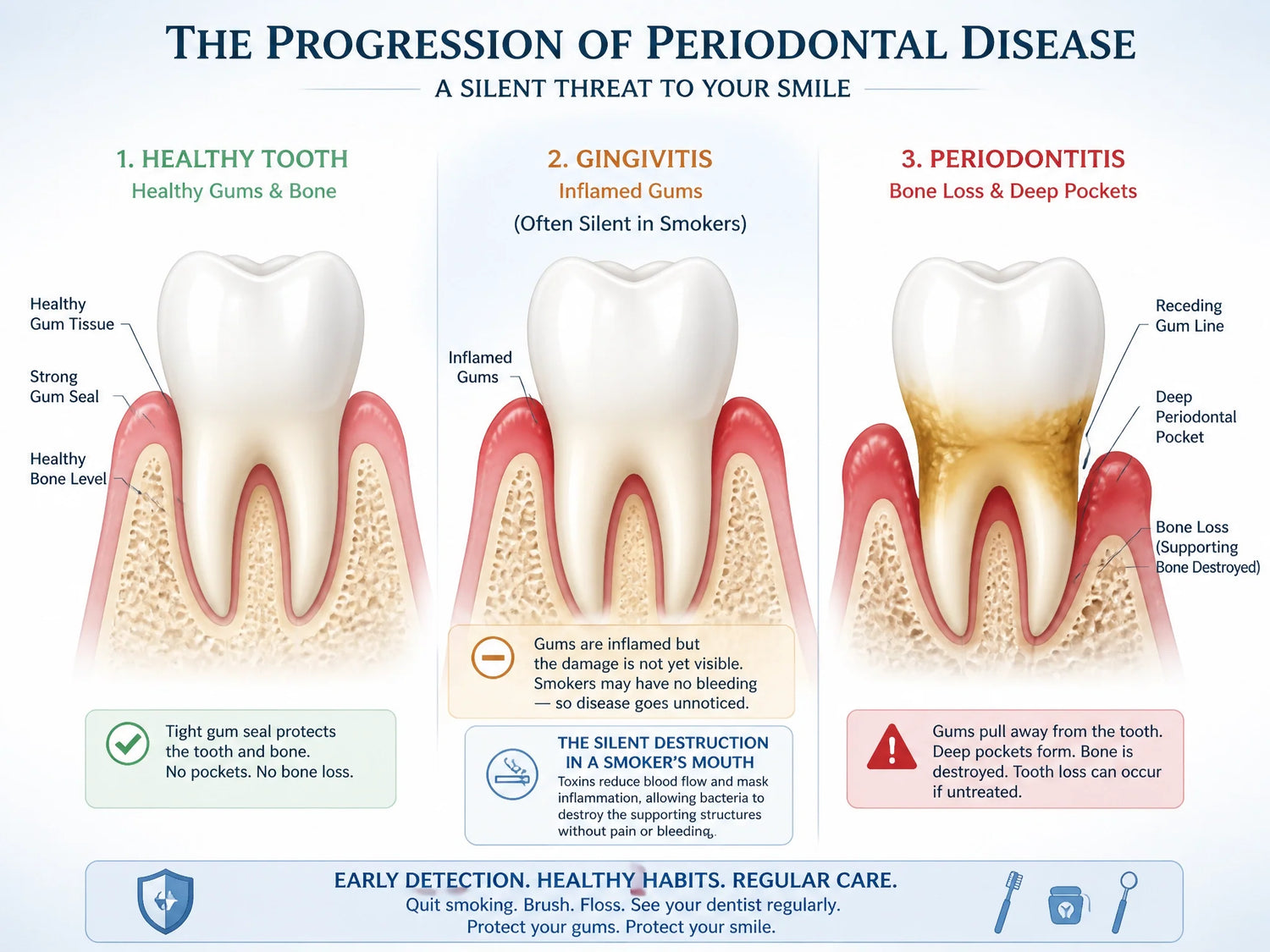 THE PROGRESSION OF PERIODONTAL DISEASE

A SILENT THREAT TO YOUR SMILE

1. HEALTHY TOOTH
Healthy Gums & Bone

Healthy Gum Tissue

Strong Gum Seal

Healthy Bone Level

Tight gum seal protects the tooth and bone. No pockets. No bone loss.

2. GINGIVITIS
Inflamed Gums
(Often Silent in Smokers)

Inflamed Gums

Gums are inflamed but the damage is not yet visible. Smokers may have no bleeding — so disease goes unnoticed.

THE SILENT DESTRUCTION IN A SMOKER'S MOUTH
Toxins reduce blood flow and mask inflammation, allowing bacteria to destroy the supporting structures without pain or bleeding.

3. PERIODONTITIS
Bone Loss & Deep Pockets

Receding Gum Line

Deep Periodontal Pocket

Bone Loss (Supporting Bone Destroyed)

Gums pull away from the tooth. Deep pockets form. Bone is destroyed. Tooth loss can occur if untreated.

EARLY DETECTION. HEALTHY HABITS. REGULAR CARE.
Quit smoking. Brush. Floss. See your dentist regularly.
Protect your gums. Protect your smile.